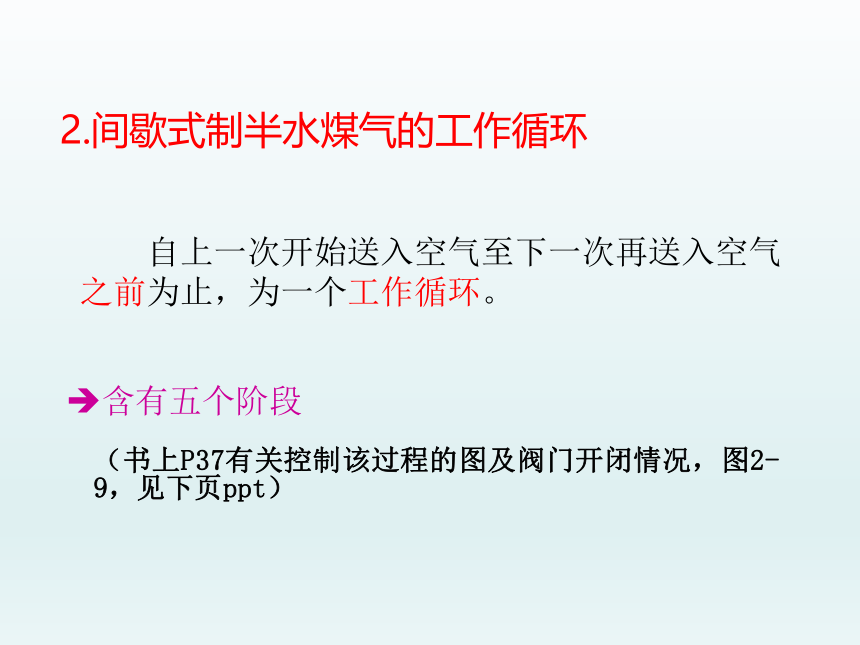 2.间歇式制半水煤气的工作循环

自上一次开始送入空气至下一次再送入空气之前为止，为一个工作循环。

➔含有五个阶段

（书上P37有关控制该过程的图及阀门开闭情况，图2-9，见下页ppt）